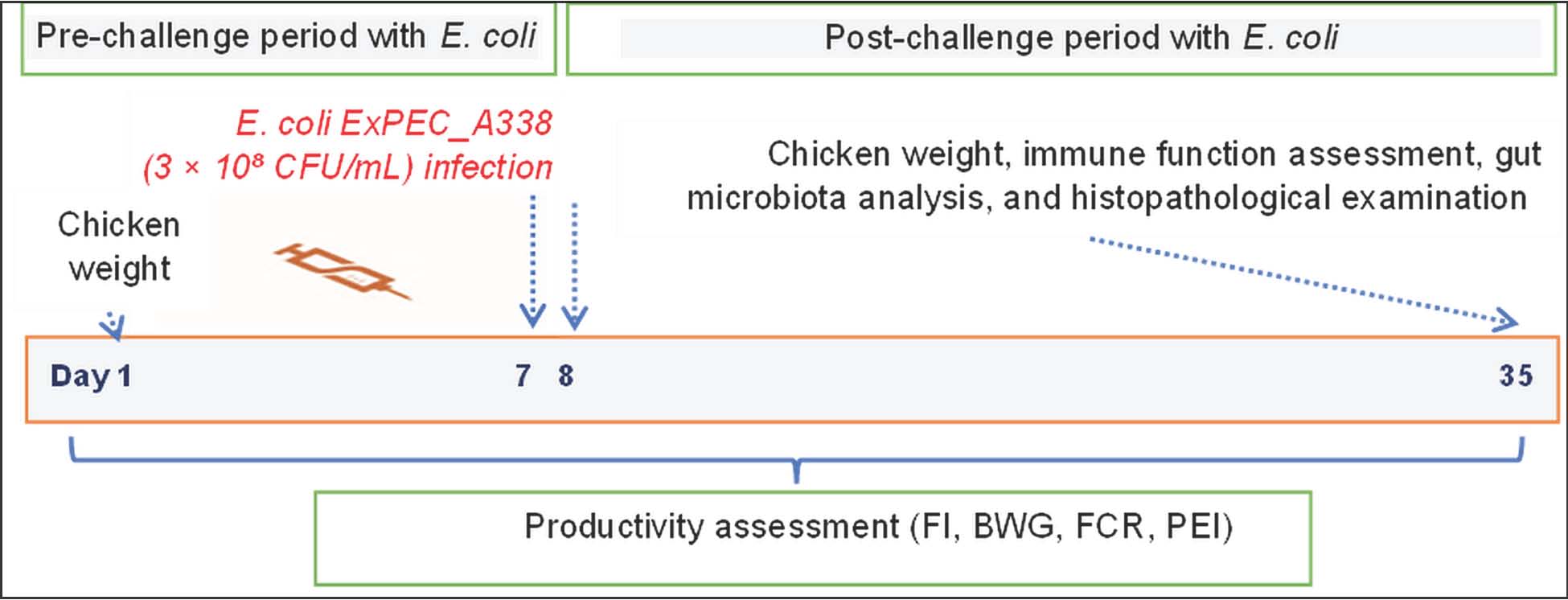 Pre-challenge period with E. coli

Post-challenge period with E. coli

E. coli ExPEC_A338 ($3 \times 10^8$ CFU/mL) infection

Chicken weight, immune function assessment, gut microbiota analysis, and histopathological examination

Chicken weight

Day 1

7 8

35

Productivity assessment (FI, BWG, FCR, PEI)